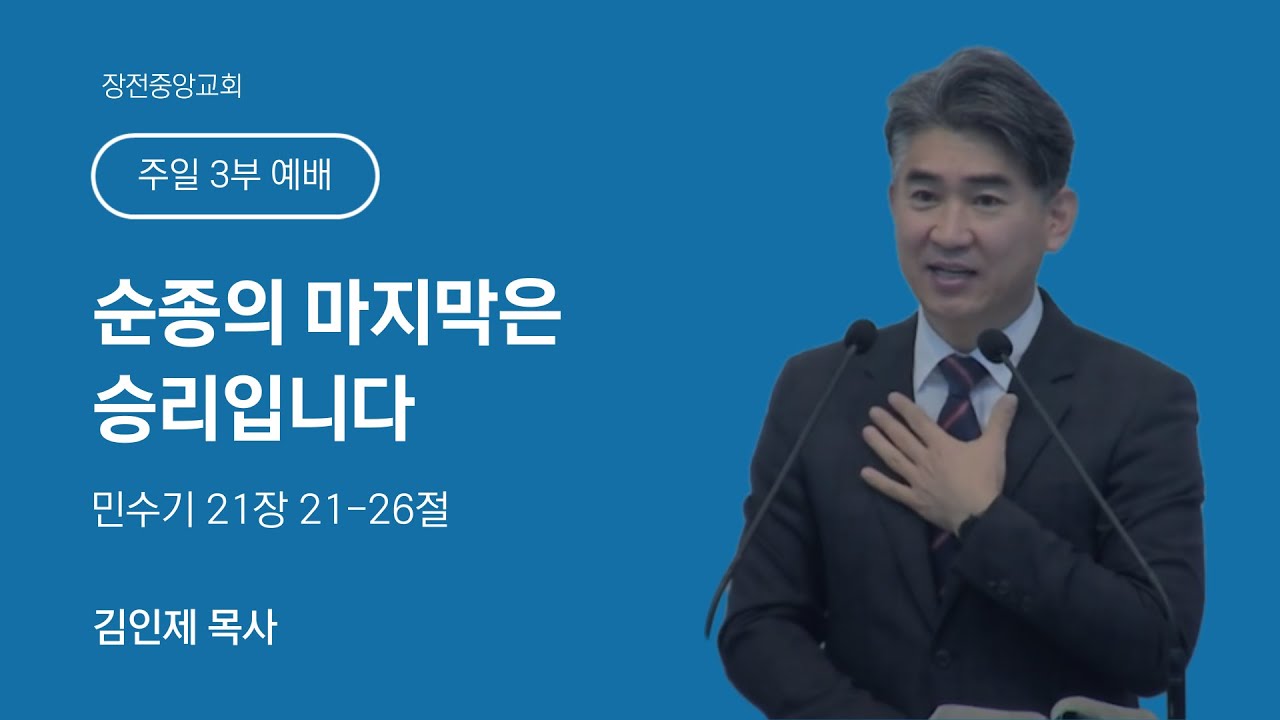 장전중앙교회

주일 3부 예배

순종의 마지막은 승리입니다

민수기 21장 21-26절

김인제 목사